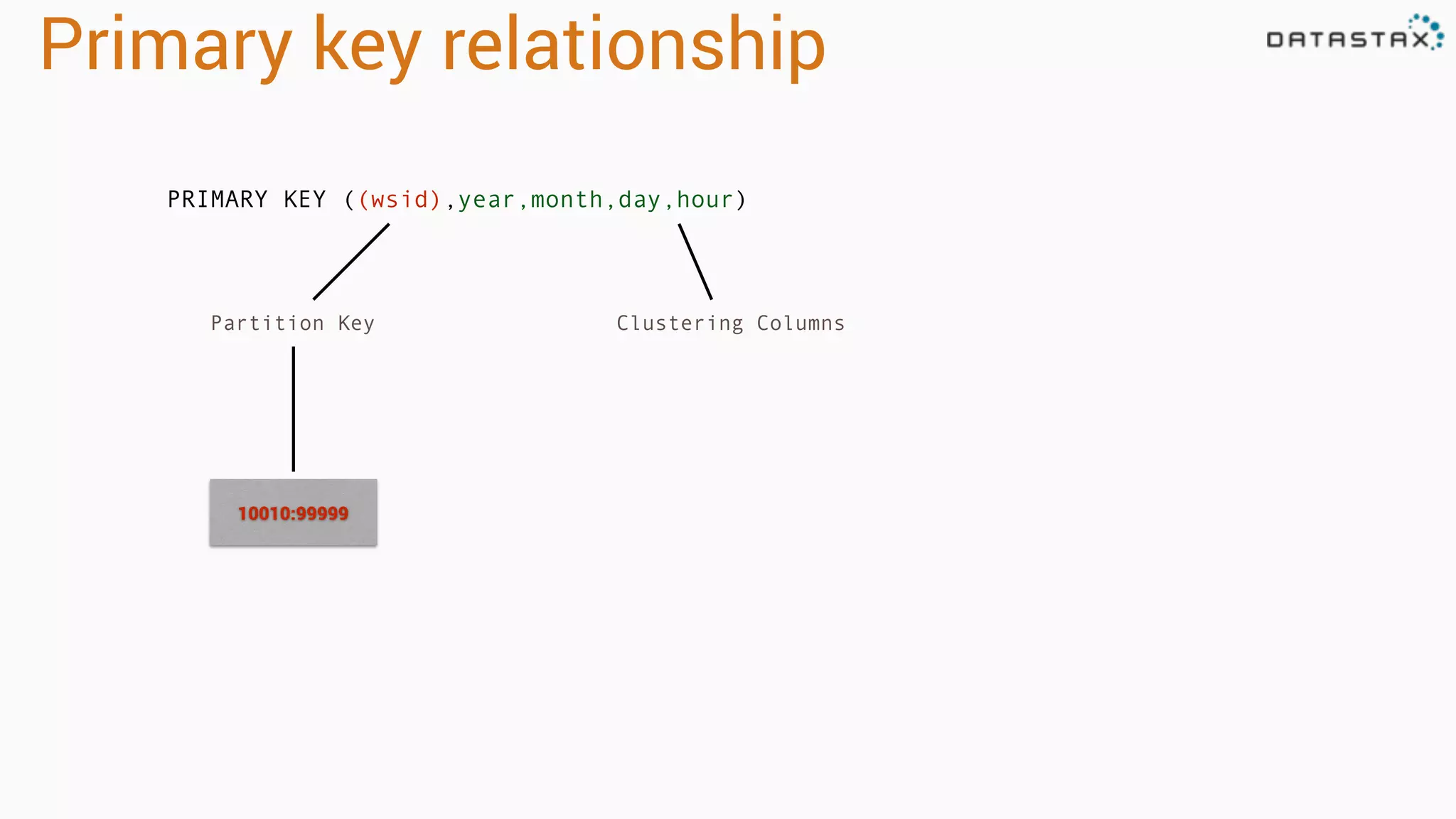 Primary key relationship

DATASTAX

PRIMARY KEY ((wsid),year,month,day,hour)

Partition Key

Clustering Columns

10010:99999